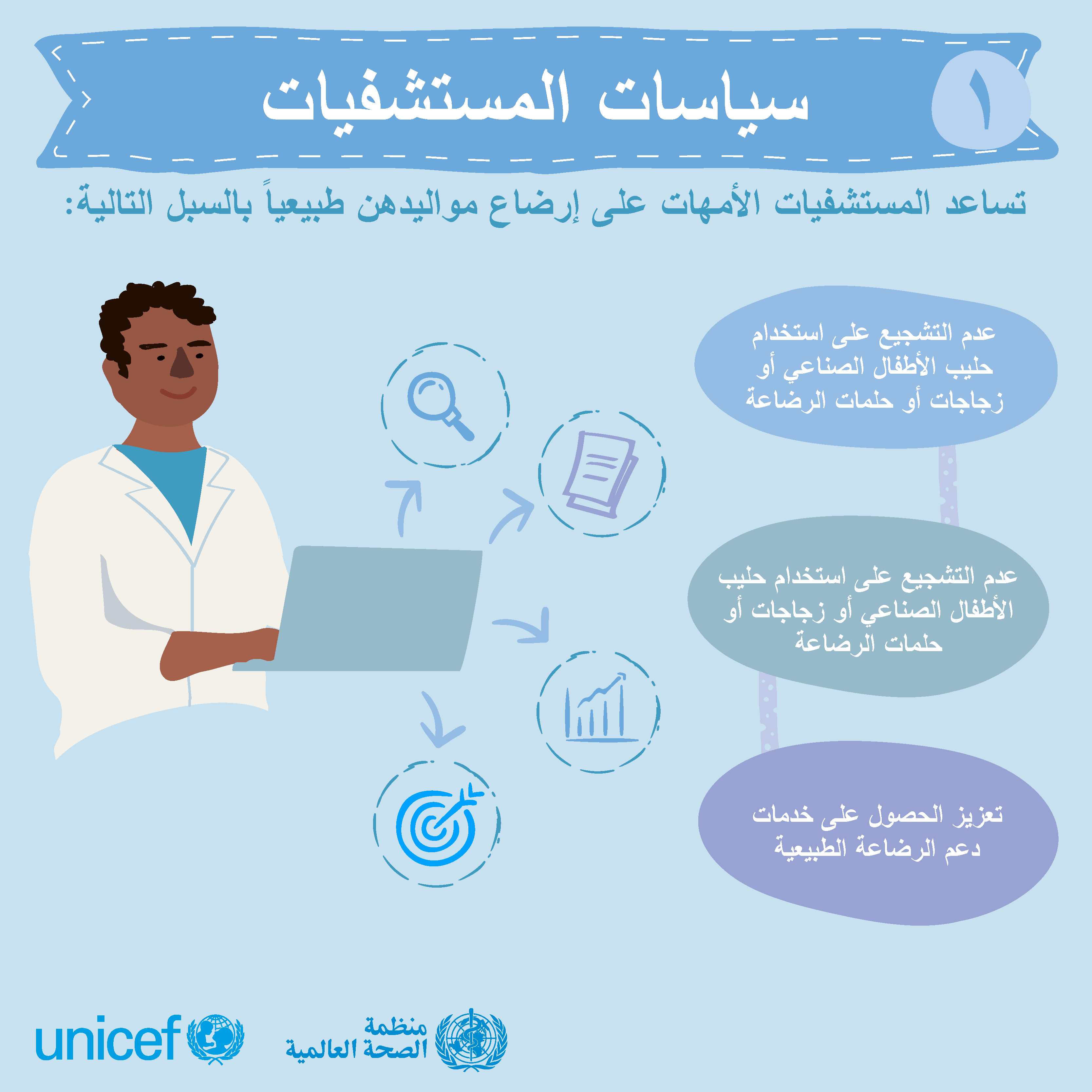 ١ سياسات المستشفيات

تساعد المستشفيات الأمهات على إرضاع مواليدهن طبيعياً بالسبل التالية:

عدم التشجيع على استخدام حليب الأطفال الصناعي أو زجاجات أو حلمات الرضاعة

عدم التشجيع على استخدام حليب الأطفال الصناعي أو زجاجات أو حلمات الرضاعة

تعزيز الحصول على خدمات دعم الرضاعة الطبيعية

unicef

منظمة الصحة العالمية